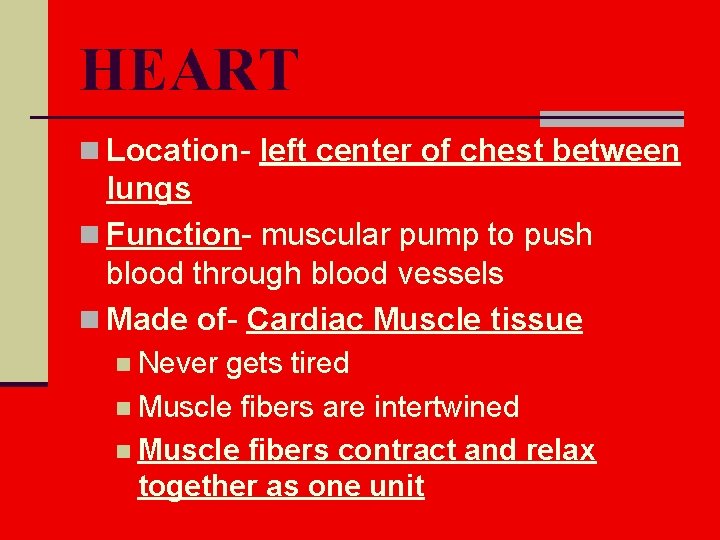 HEART

Location- left center of chest between lungs

Function- muscular pump to push blood through blood vessels

Made of- Cardiac Muscle tissue

Never gets tired

Muscle fibers are intertwined

Muscle fibers contract and relax together as one unit